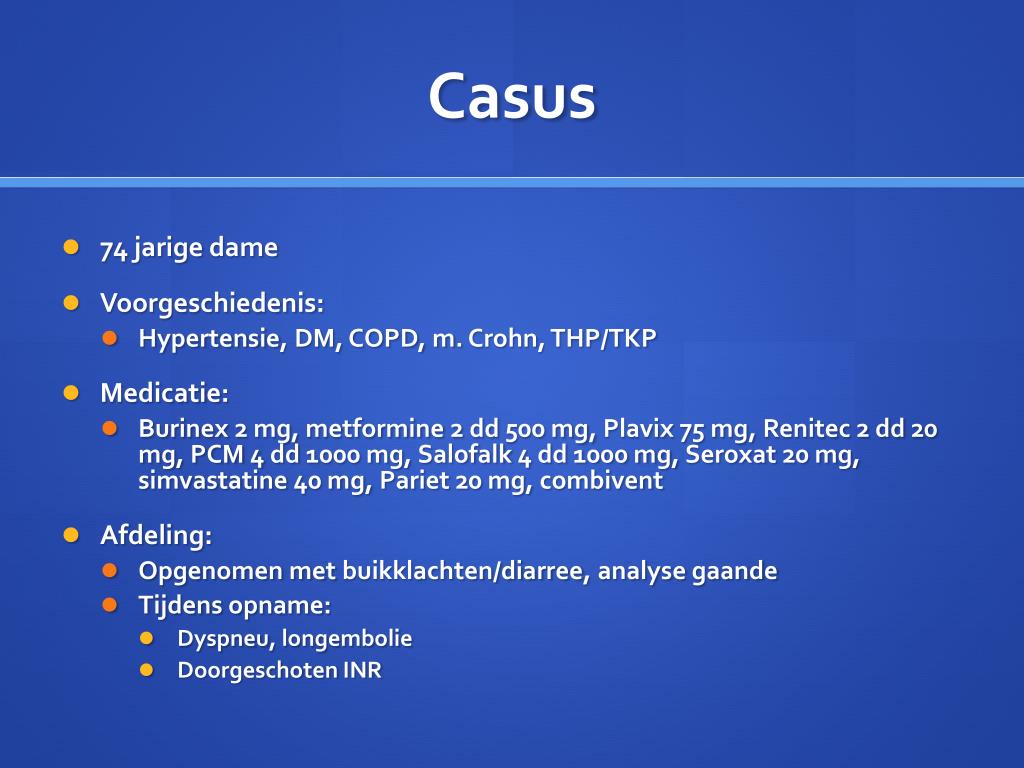 Casus

74 jarige dame

Voorgeschiedenis:

Hypertensie, DM, COPD, m. Crohn, THP/TKP

Medicatie:

Burinex 2 mg, metformine 2 dd 500 mg, Plavix 75 mg, Renitec 2 dd 20 mg, PCM 4 dd 1000 mg, Salofalk 4 dd 1000 mg, Seroxat 20 mg, simvastatine 40 mg, Pariet 20 mg, combivent

Afdeling:

Opgenomen met buikklachten/diarree, analyse gaande

Tijdens opname:

Dyspneu, longembolie

Doorgeschoten INR